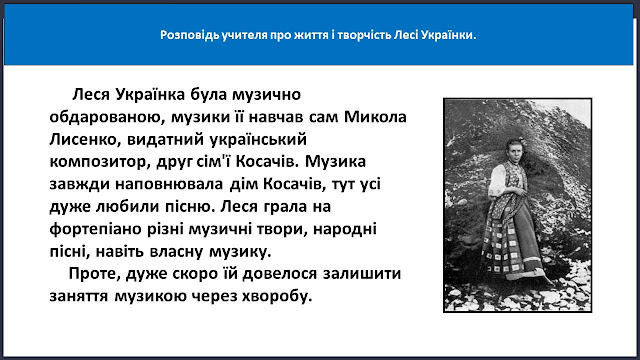 Розповідь учителя про життя і творчість Лесі Українки.

Леся Українка була музично обдарованою, музики її навчав сам Микола Лисенко, видатний український композитор, друг сім'ї Косачів. Музика завжди наповнювала дім Косачів, тут усі дуже любили пісню. Леся грала на фортепіано різні музичні твори, народні пісні, навіть власну музику.

Проте, дуже скоро їй довелося залишити заняття музикою через хворобу.